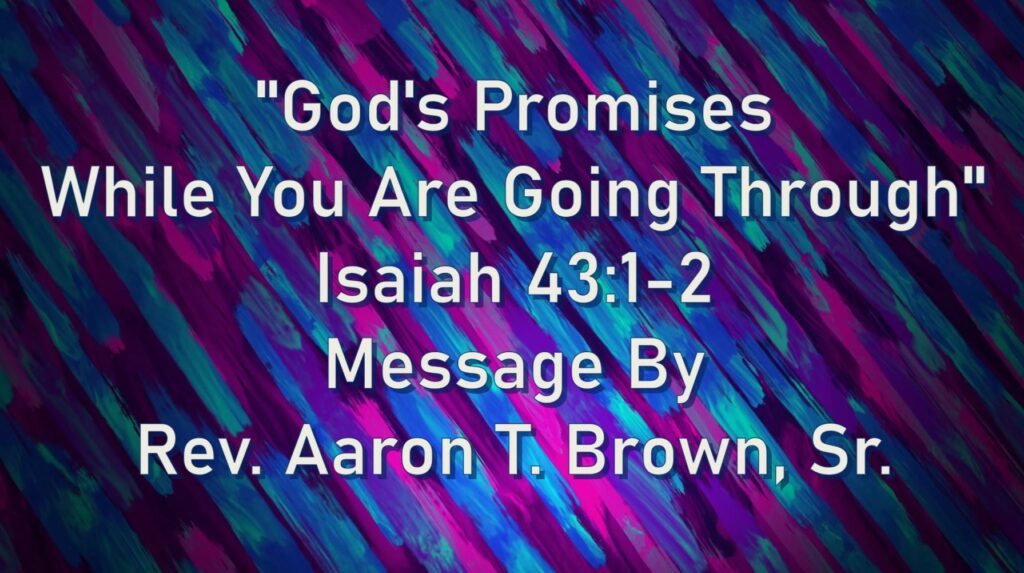 "God's Promises While You Are Going Through"
Isaiah 43:1-2
Message By
Rev. Aaron T. Brown, Sr.